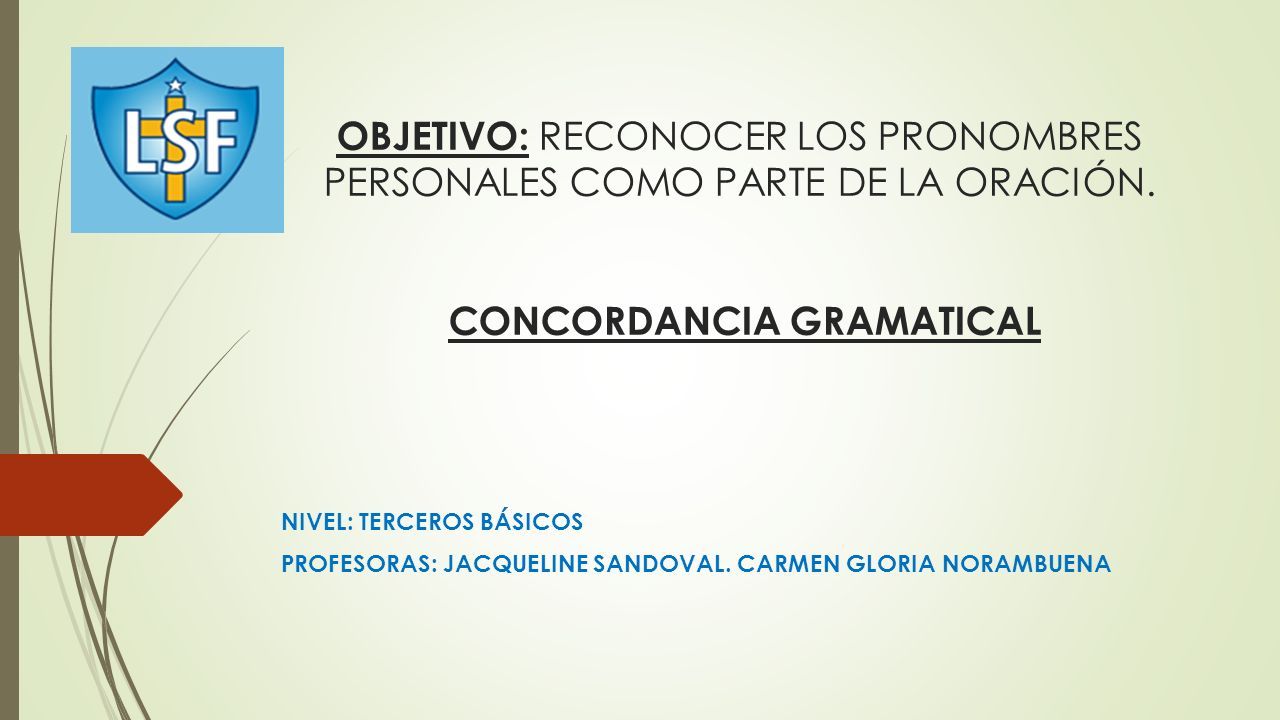 LSF

OBJETIVO: RECONOCER LOS PRONOMBRES PERSONALES COMO PARTE DE LA ORACIÓN.

CONCORDANCIA GRAMATICAL

NIVEL: TERCEROS BÁSICOS

PROFESORAS: JACQUELINE SANDOVAL. CARMEN GLORIA NORAMBUENA